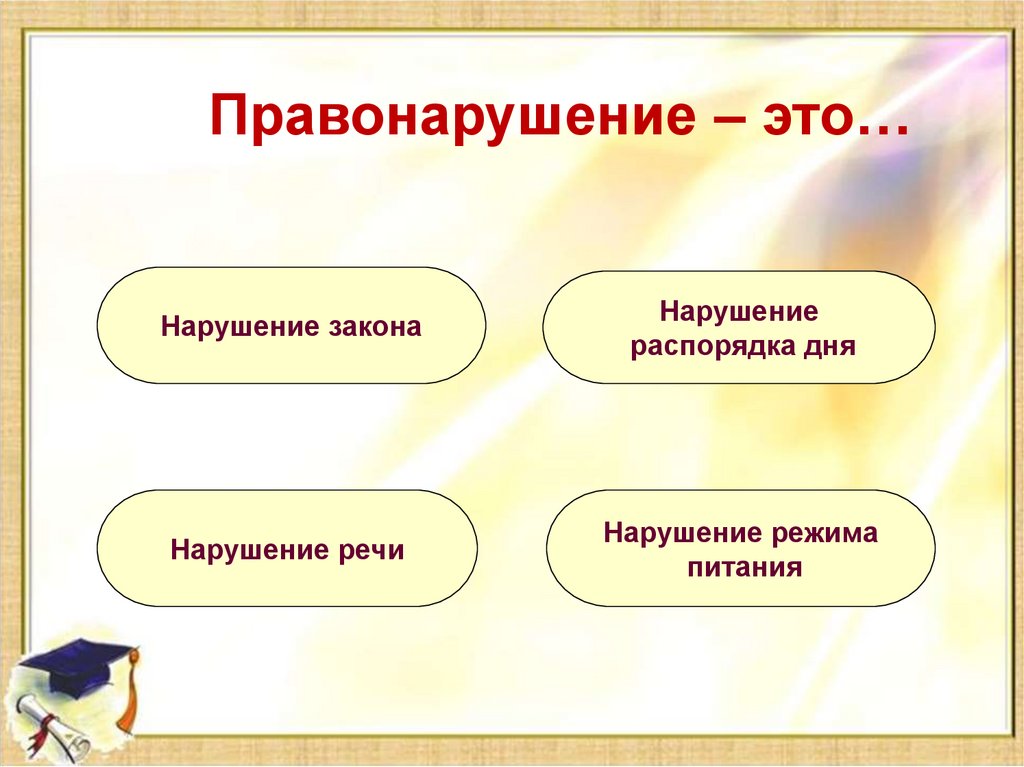 Правонарушение – это…

Нарушение закона

Нарушение распорядка дня

Нарушение речи

Нарушение режима питания